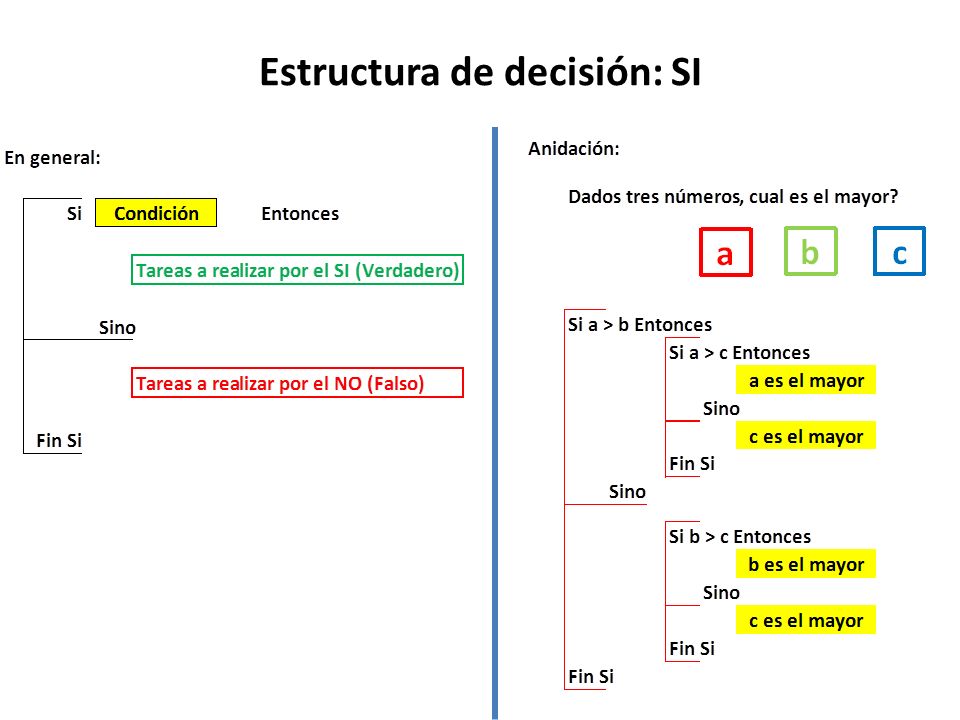 Estructura de decisión: SI

En general:

Si Condición Entonces

Tareas a realizar por el SI (Verdadero)

Sino

Tareas a realizar por el NO (Falso)

Fin Si

Anidación:

Dados tres números, cual es el mayor?

a b c

Si a > b Entonces
Si a > c Entonces
a es el mayor
Sino
c es el mayor
Fin Si
Sino
Si b > c Entonces
b es el mayor
Sino
c es el mayor
Fin Si
Fin Si